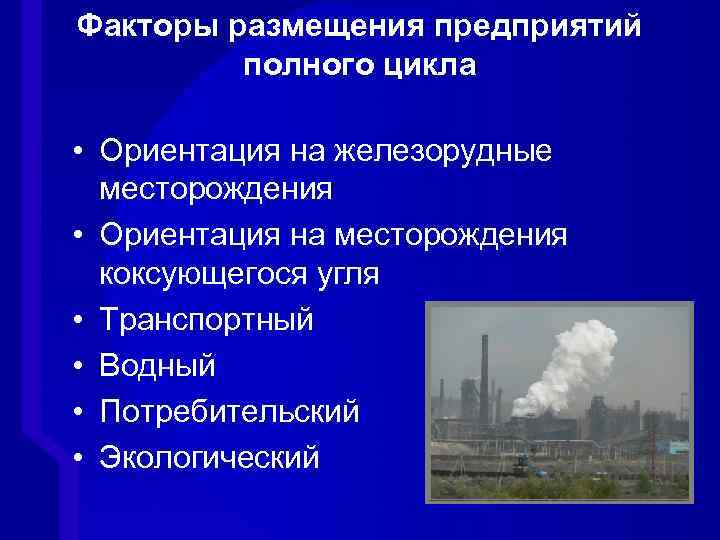 Факторы размещения предприятий полного цикла

• Ориентация на железорудные месторождения
• Ориентация на месторождения коксующегося угля
• Транспортный
• Водный
• Потребительский
• Экологический